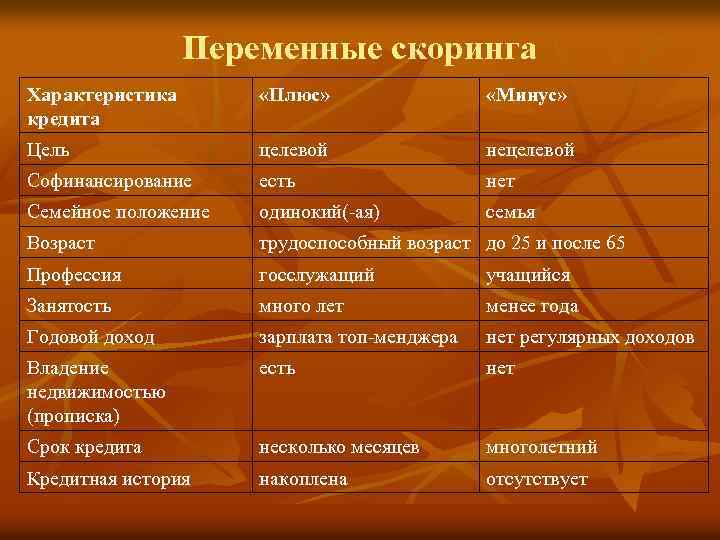 Переменные скоринга

| Характеристика кредита | «Плюс» | «Минус» |
|---|---|---|
| Цель | целевой | нецелевой |
| Софинансирование | есть | нет |
| Семейное положение | одинокий(-ая) | семья |
| Возраст | трудоспособный возраст | до 25 и после 65 |
| Профессия | госслужащий | учащийся |
| Занятость | много лет | менее года |
| Годовой доход | зарплата топ-менджера | нет регулярных доходов |
| Владение недвижимостью (прописка) | есть | нет |
| Срок кредита | несколько месяцев | многолетний |
| Кредитная история | накоплена | отсутствует |